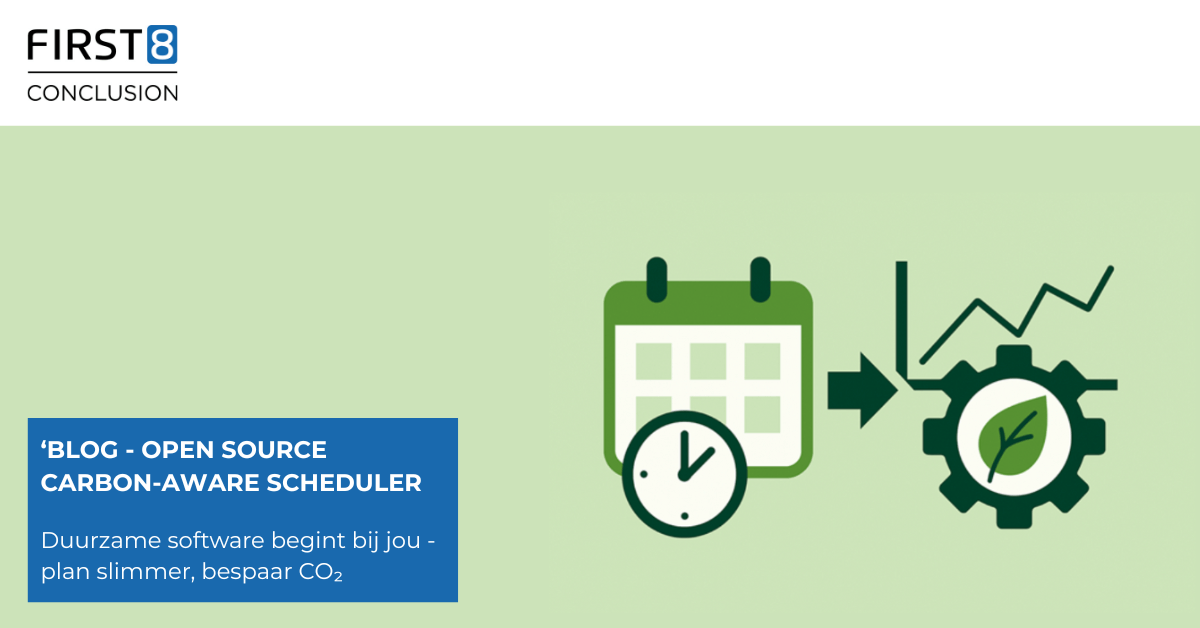 FIRST8
CONCLUSION

‘BLOG - OPEN SOURCE CARBON-AWARE SCHEDULER

Duurzame software begint bij jou - plan slimmer, bespaar $CO_2$